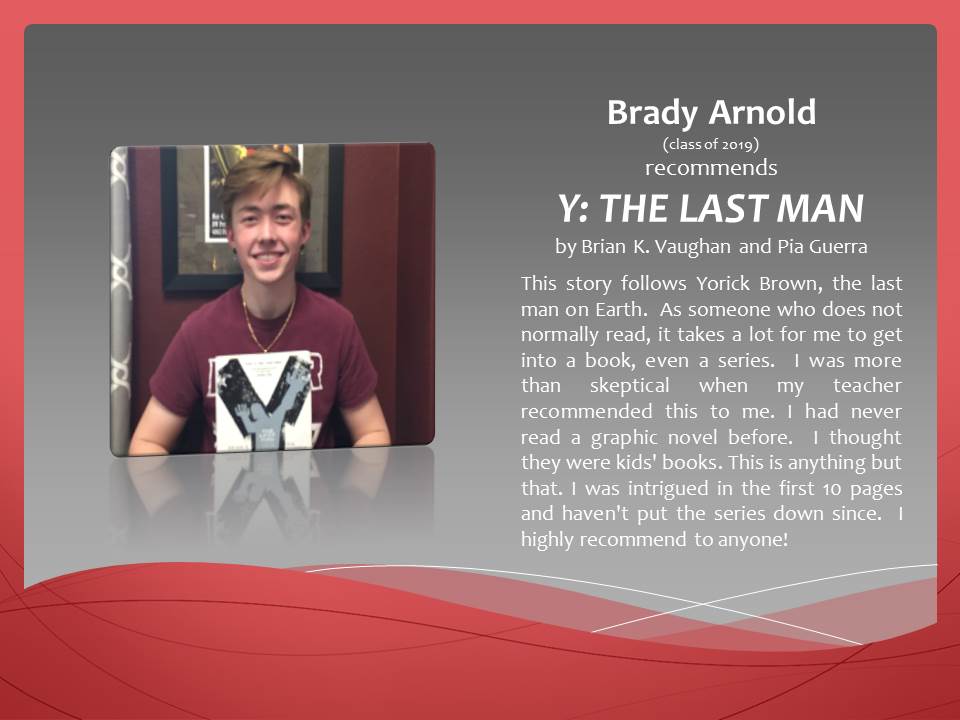 Brady Arnold
(class of 2019)
recommends

Y: THE LAST MAN

by Brian K. Vaughan and Pia Guerra

This story follows Yorick Brown, the last man on Earth. As someone who does not normally read, it takes a lot for me to get into a book, even a series. I was more than skeptical when my teacher recommended this to me. I had never read a graphic novel before. I thought they were kids' books. This is anything but that. I was intrigued in the first 10 pages and haven't put the series down since. I highly recommend to anyone!